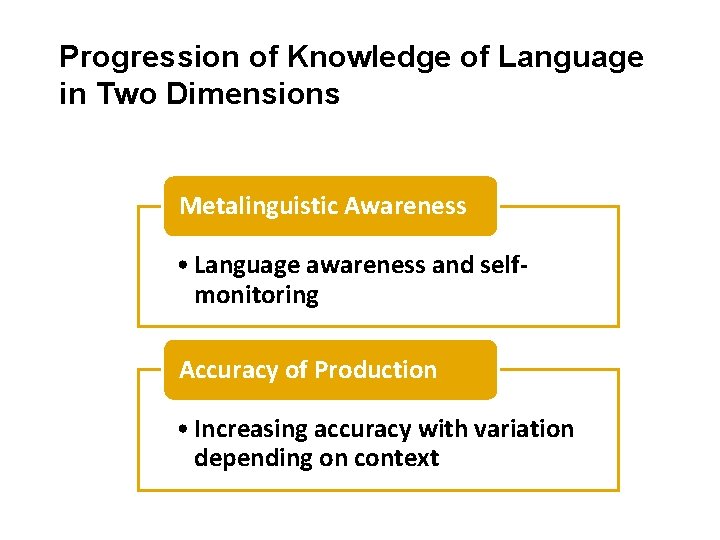 Progression of Knowledge of Language in Two Dimensions

Metalinguistic Awareness

• Language awareness and self-monitoring

Accuracy of Production

• Increasing accuracy with variation depending on context